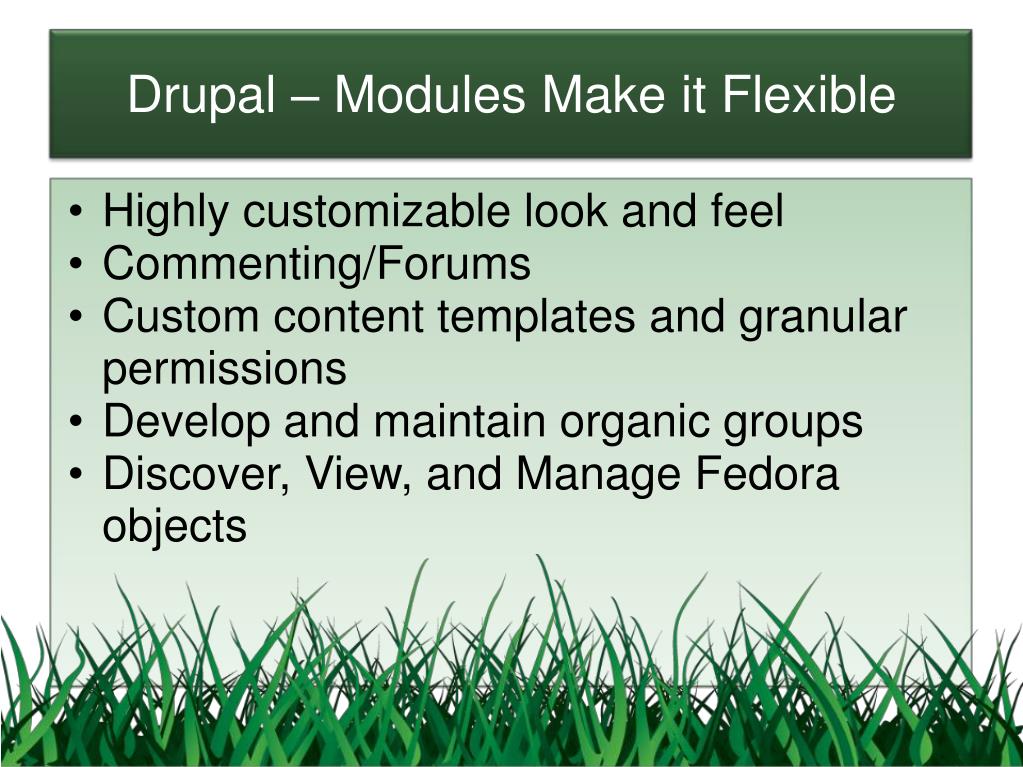 Drupal – Modules Make it Flexible

• Highly customizable look and feel
• Commenting/Forums
• Custom content templates and granular permissions
• Develop and maintain organic groups
• Discover, View, and Manage Fedora objects